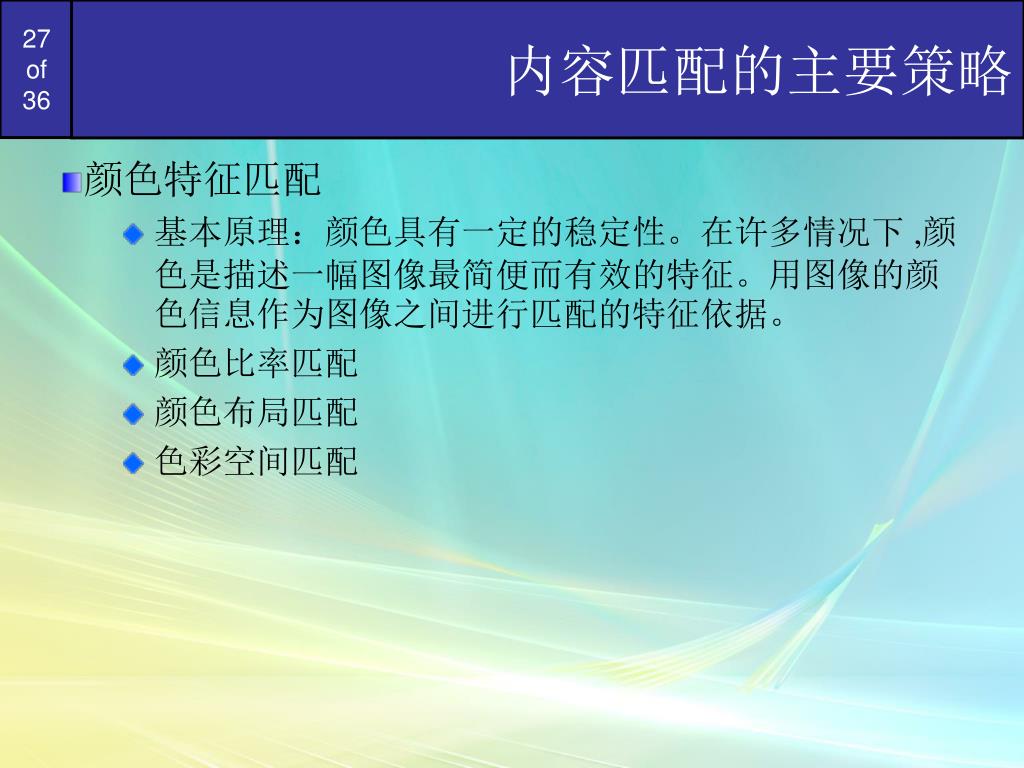 27
of
36

内容匹配的主要策略

颜色特征匹配

基本原理：颜色具有一定的稳定性。在许多情况下 ,颜色是描述一幅图像最简便而有效的特征。用图像的颜色信息作为图像之间进行匹配的特征依据。

颜色比率匹配

颜色布局匹配

色彩空间匹配